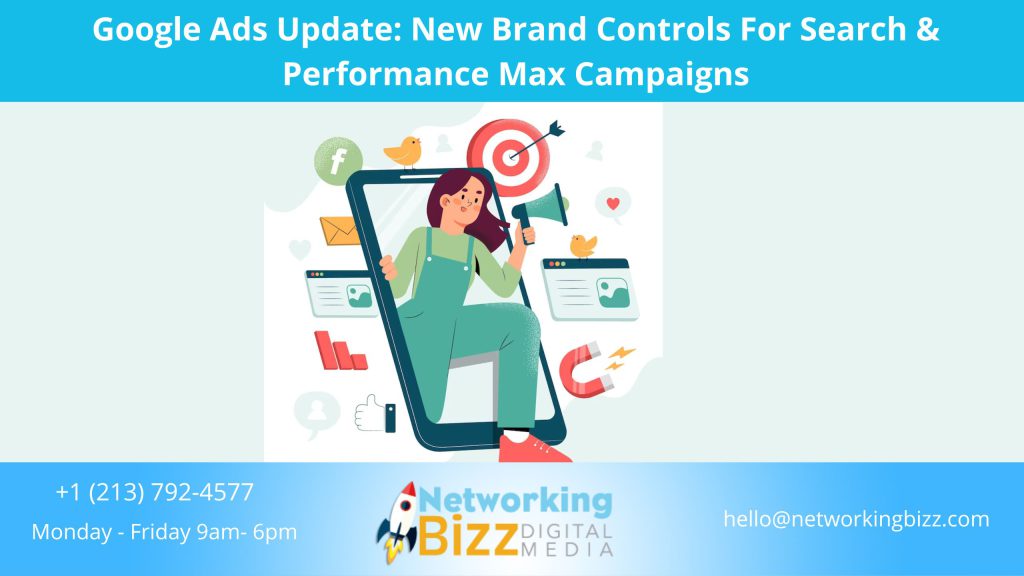 Google Ads Update: New Brand Controls For Search & Performance Max Campaigns

f

+1 (213) 792-4577

Monday - Friday 9am- 6pm

Networking Bizz DIGITAL MEDIA

hello@networkingbizz.com